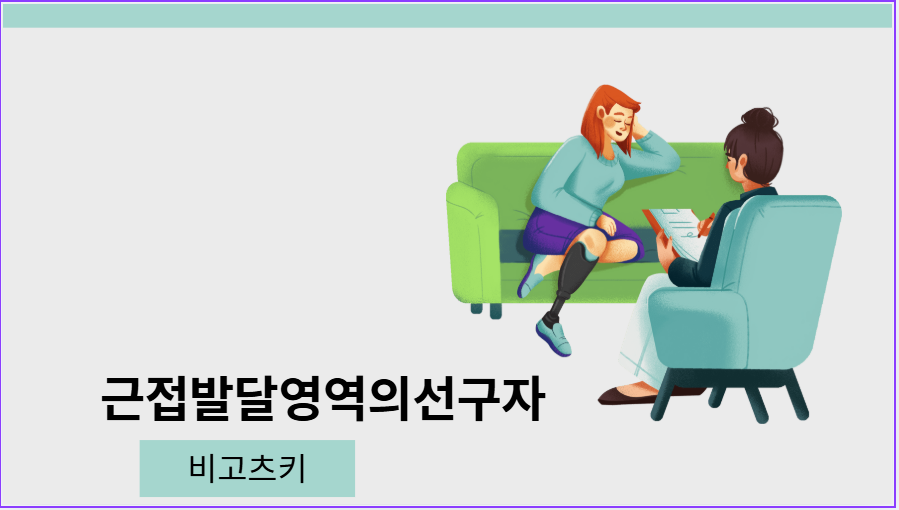 근접발달영역의선구자

비고츠키